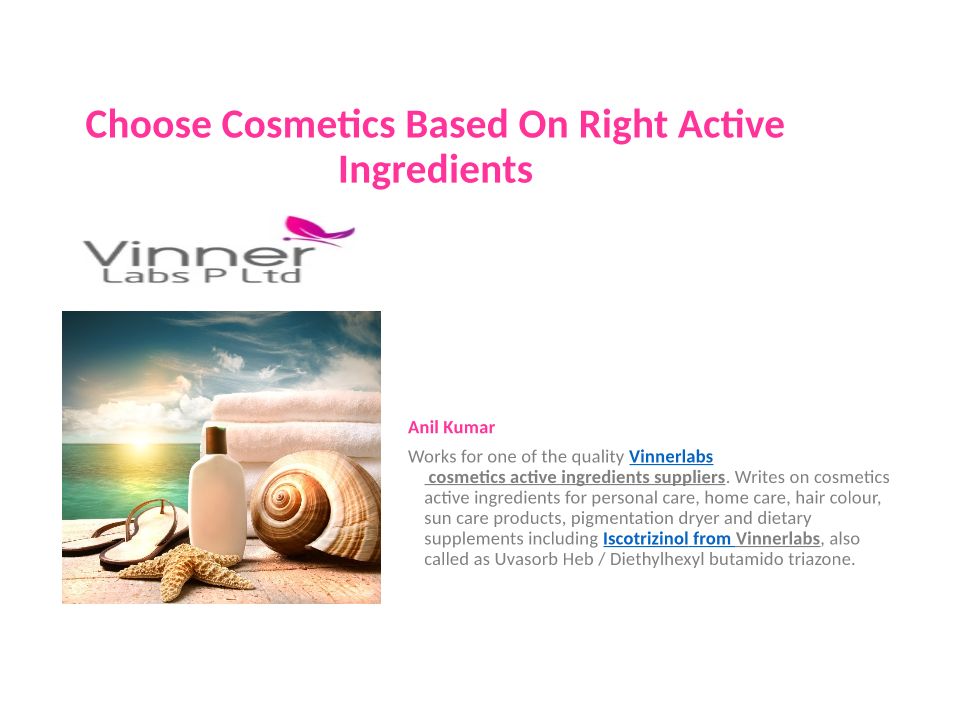 Choose Cosmetics Based On Right Active Ingredients

Vinner
Labs P Ltd

Anil Kumar

Works for one of the quality Vinnerlabs cosmetics active ingredients suppliers. Writes on cosmetics active ingredients for personal care, home care, hair colour, sun care products, pigmentation dryer and dietary supplements including Iscotrizinol from Vinnerlabs, also called as Uvasorb Heb / Diethylhexyl butamido triazone.